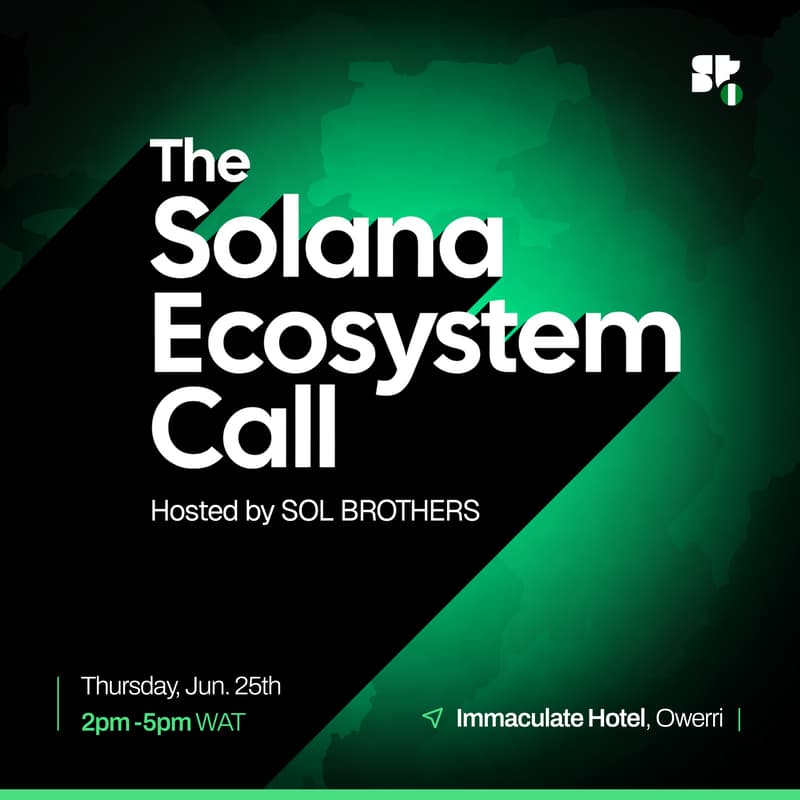 ST

The Solana Ecosystem Call

Hosted by SOL BROTHERS

Thursday, Jun. 25th
2pm -5pm WAT

Immaculate Hotel, Owerri